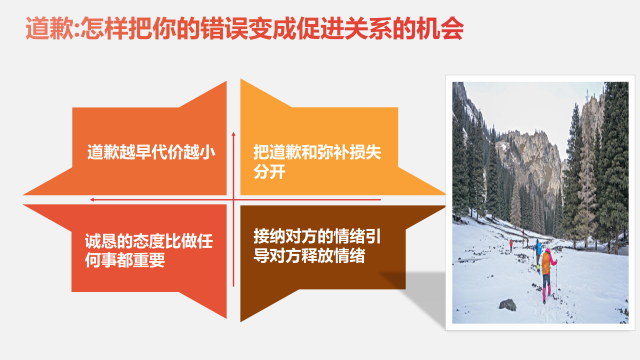 道歉:怎样把你的错误变成促进关系的机会

道歉越早代价越小

把道歉和弥补损失分开

诚恳的态度比做任何事都重要

接纳对方的情绪引导对方释放情绪